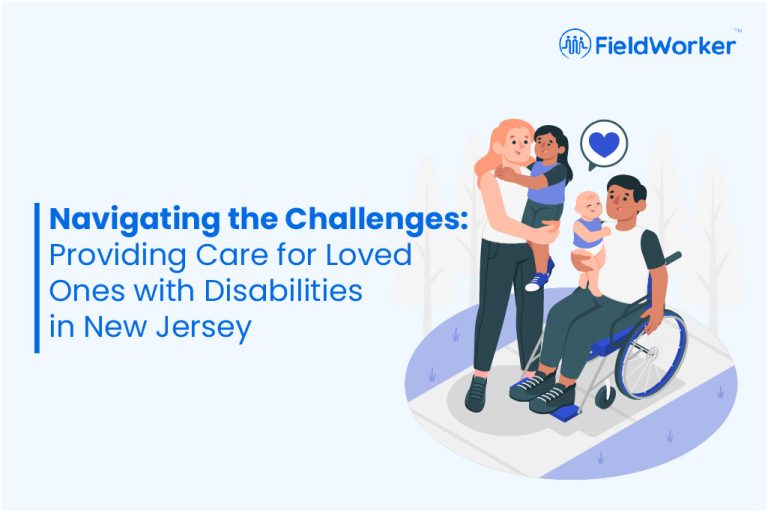 FieldWorker™

Navigating the Challenges: Providing Care for Loved Ones with Disabilities in New Jersey